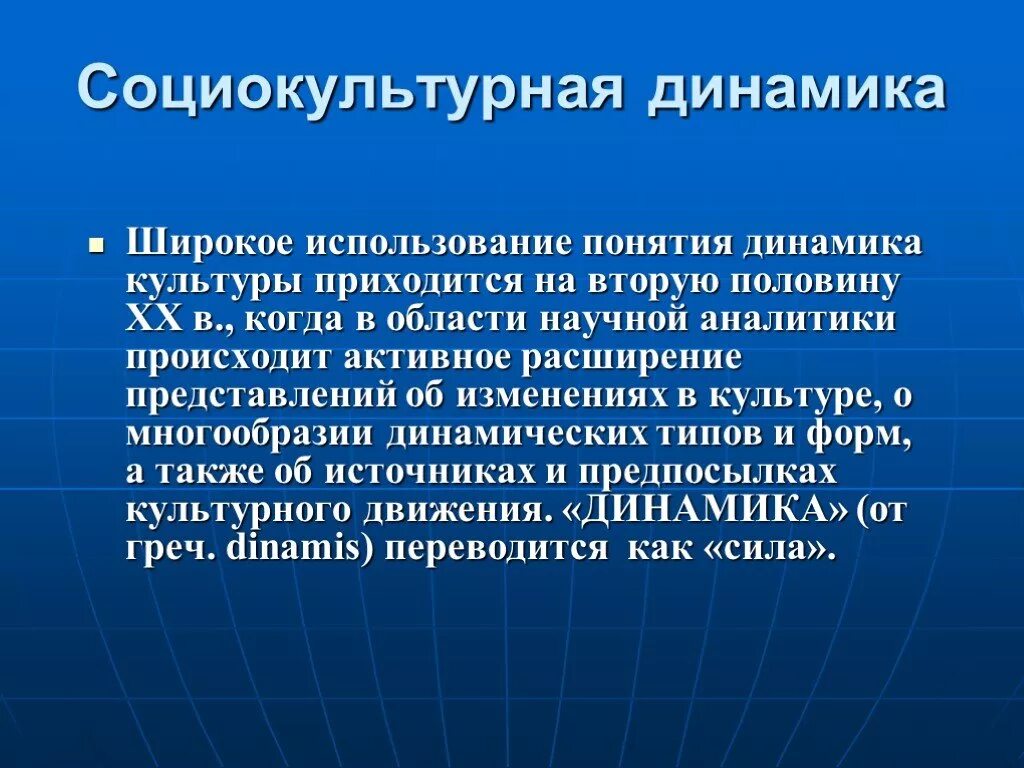 Социокультурная динамика

Широкое использование понятия динамика культуры приходится на вторую половину XX в., когда в области научной аналитики происходит активное расширение представлений об изменениях в культуре, о многообразии динамических типов и форм, а также об источниках и предпосылках культурного движения. «ДИНАМИКА» (от греч. dinamis) переводится как «сила».